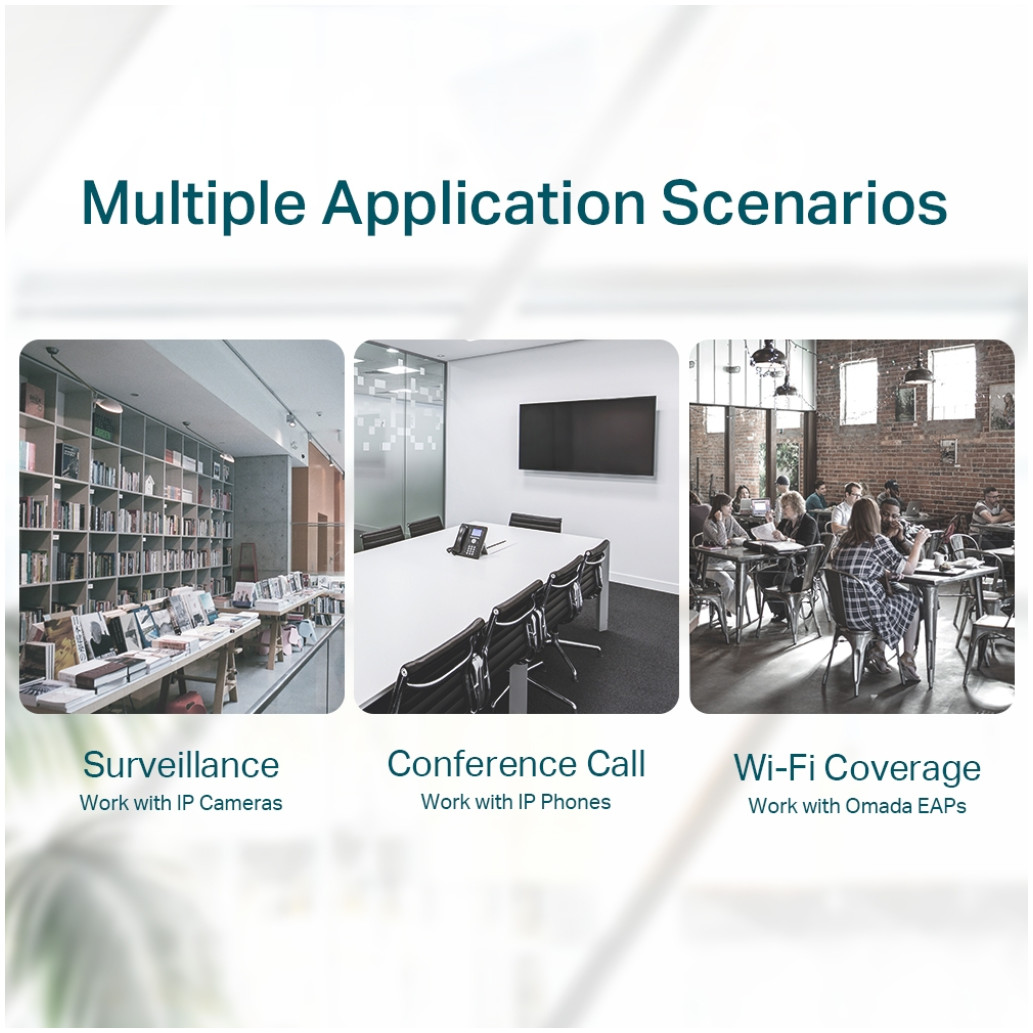 Multiple Application Scenarios

Surveillance
Work with IP Cameras

Conference Call
Work with IP Phones

Wi-Fi Coverage
Work with Omada EAPs